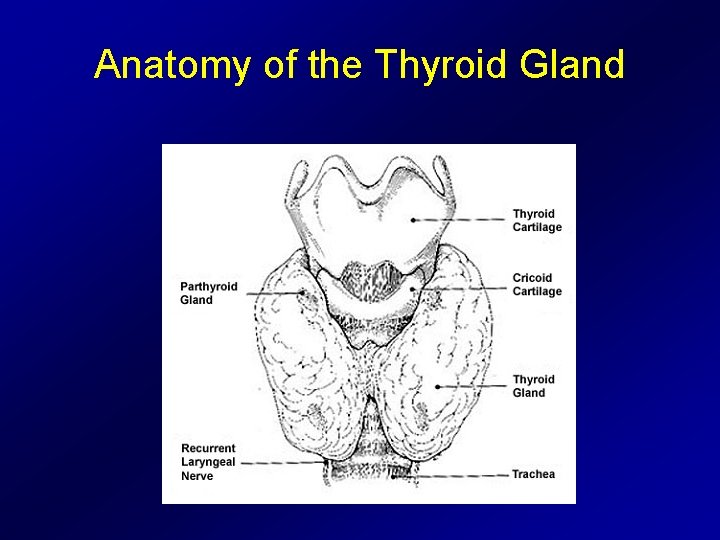 Anatomy of the Thyroid Gland

Thyroid Cartilage

Parthyroid Gland

Cricoid Cartilage

Thyroid Gland

Recurrent Laryngeal Nerve

Trachea